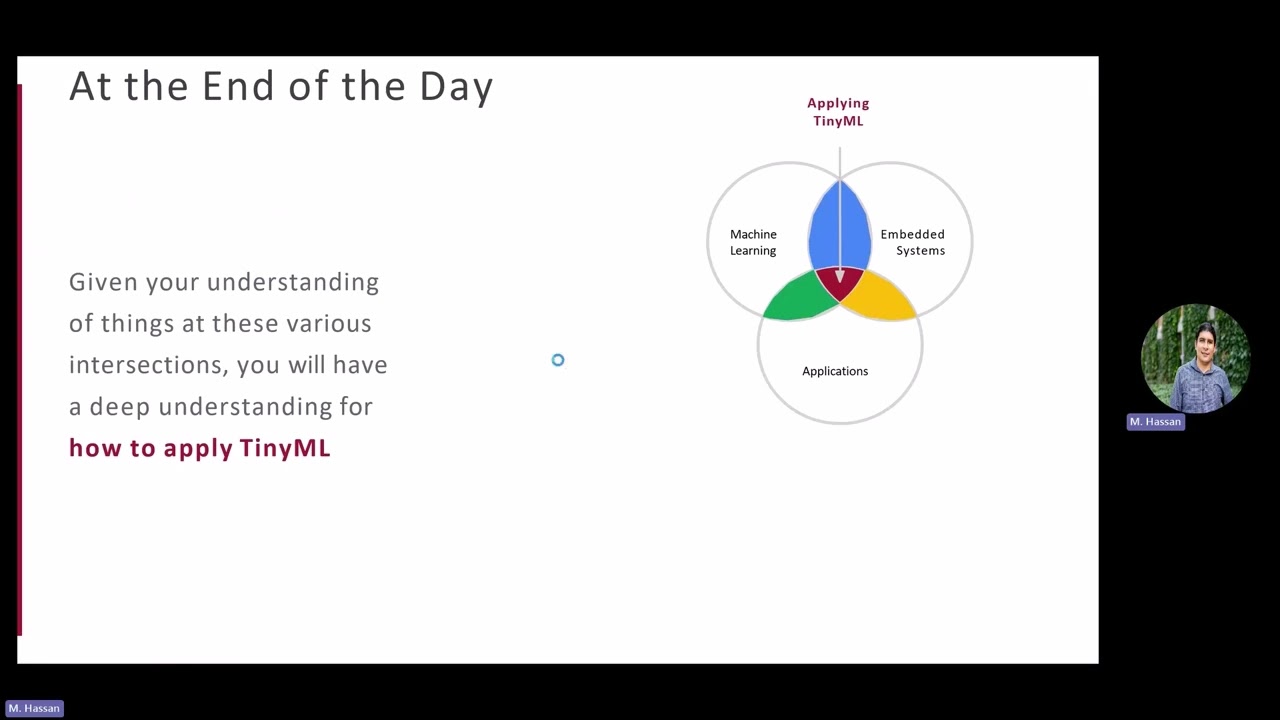 At the End of the Day

Given your understanding of things at these various intersections, you will have a deep understanding for **how to apply TinyML**

Applying TinyML

Machine Learning

Embedded Systems

Applications

M. Hassan

M. Hassan